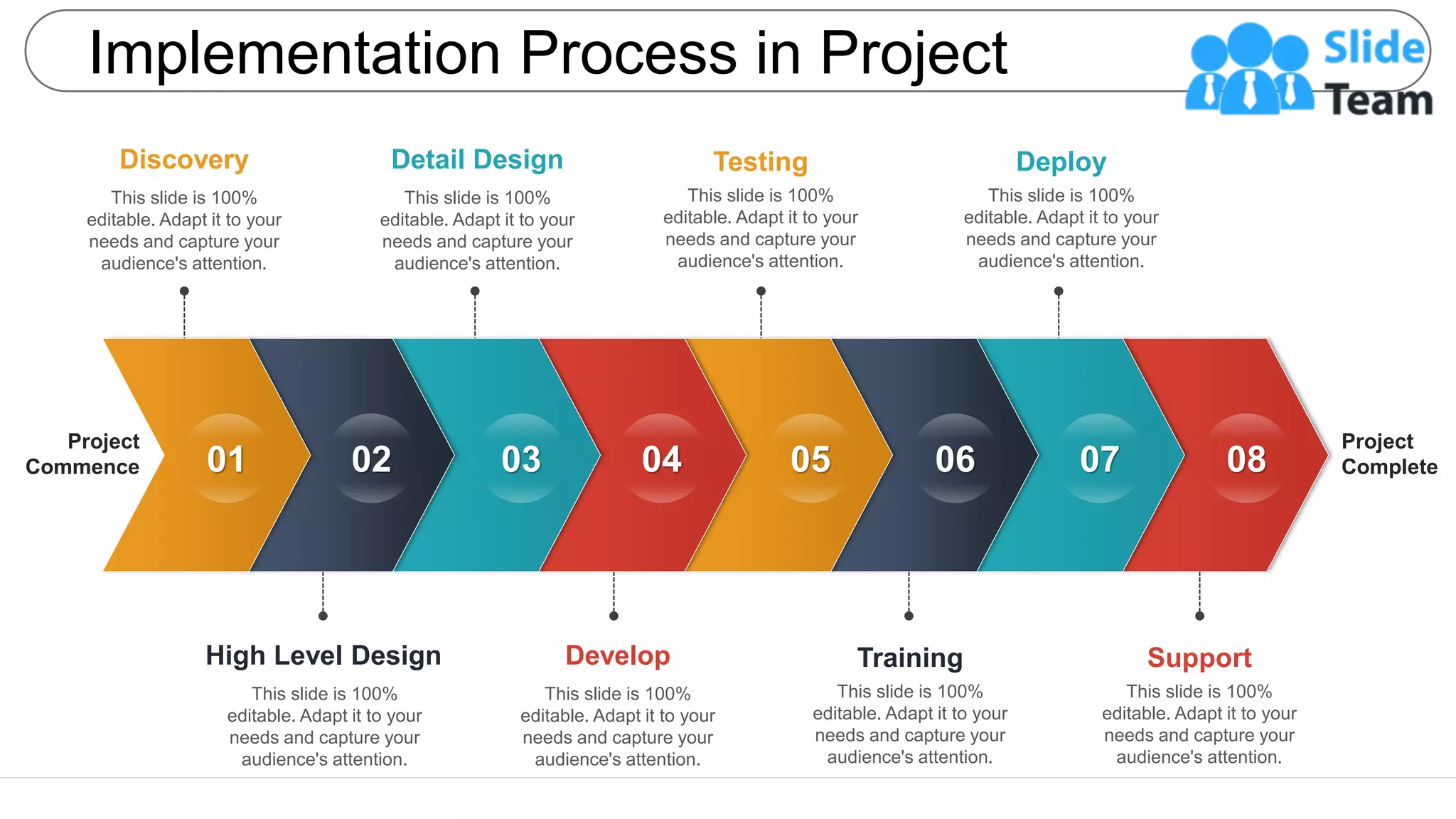 Implementation Process in Project

Slide Team

Discovery

This slide is 100% editable. Adapt it to your needs and capture your audience's attention.

Detail Design

This slide is 100% editable. Adapt it to your needs and capture your audience's attention.

Testing

This slide is 100% editable. Adapt it to your needs and capture your audience's attention.

Deploy

This slide is 100% editable. Adapt it to your needs and capture your audience's attention.

Project Commence

01

02

03

04

05

06

07

08

Project Complete

High Level Design

This slide is 100% editable. Adapt it to your needs and capture your audience's attention.

Develop

This slide is 100% editable. Adapt it to your needs and capture your audience's attention.

Training

This slide is 100% editable. Adapt it to your needs and capture your audience's attention.

Support

This slide is 100% editable. Adapt it to your needs and capture your audience's attention.